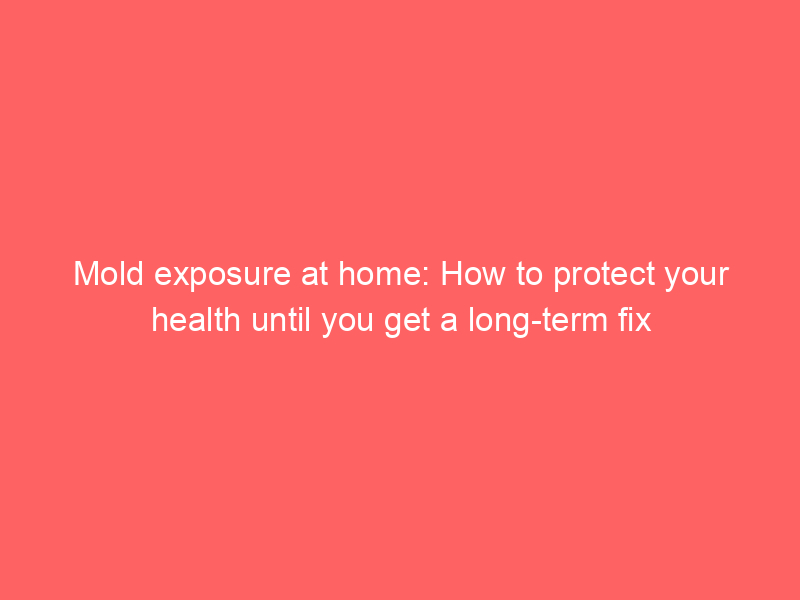 Mold exposure at home: How to protect your health until you get a long-term fix